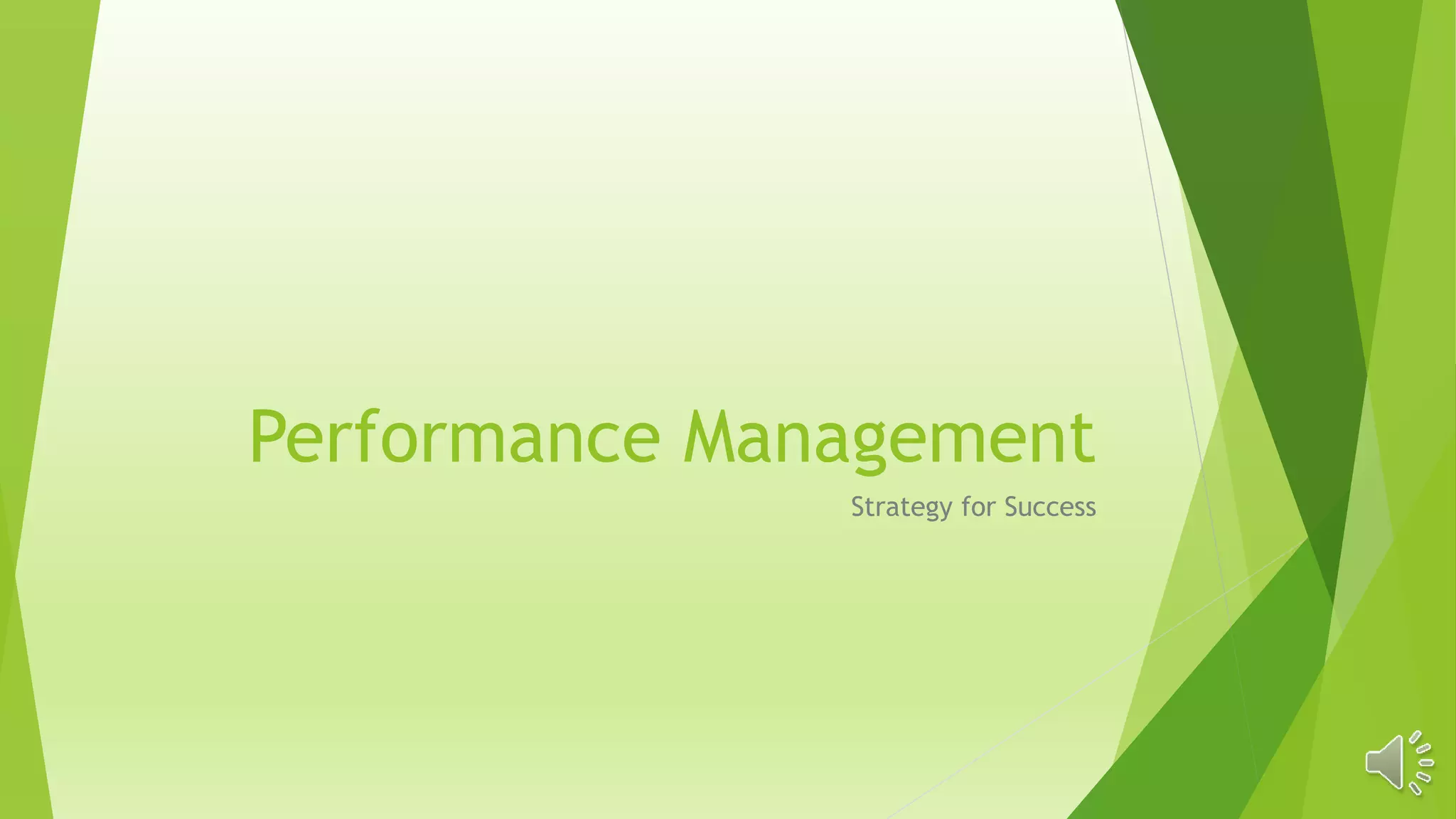 Performance Management

Strategy for Success